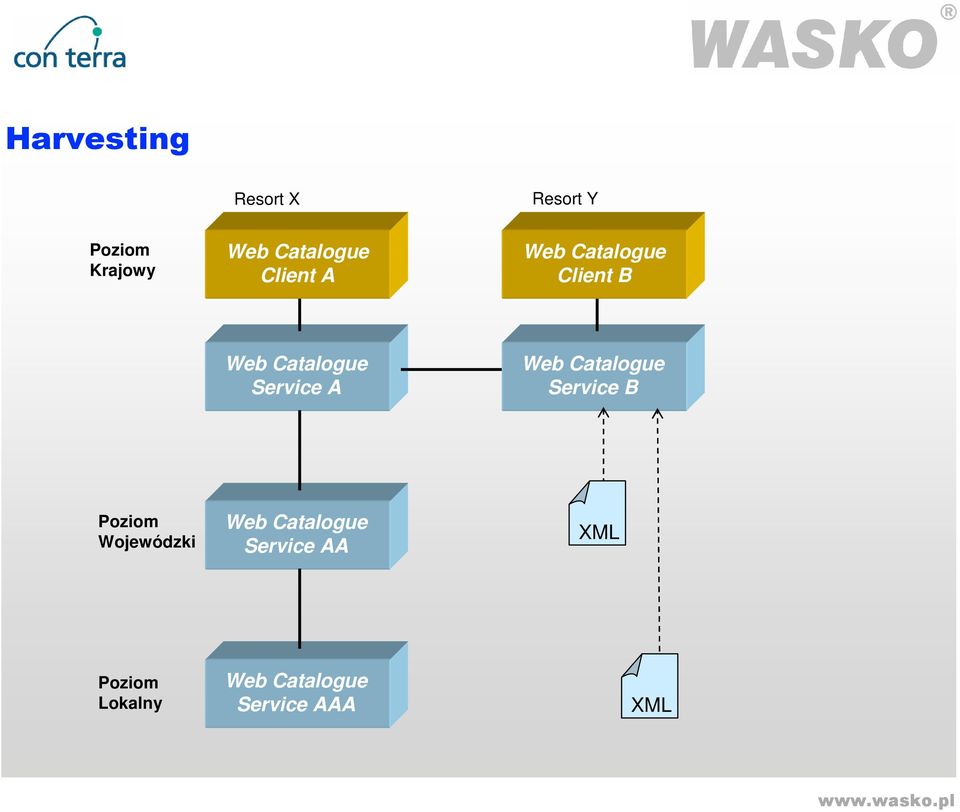 con terra

WASKO®

Harvesting

Resort X

Resort Y

Poziom Krajowy

Web Catalogue Client A

Web Catalogue Client B

Web Catalogue Service A

Web Catalogue Service B

Poziom Wojewódzki

Web Catalogue Service AA

XML

Poziom Lokalny

Web Catalogue Service AAA

XML

www.wasko.pl